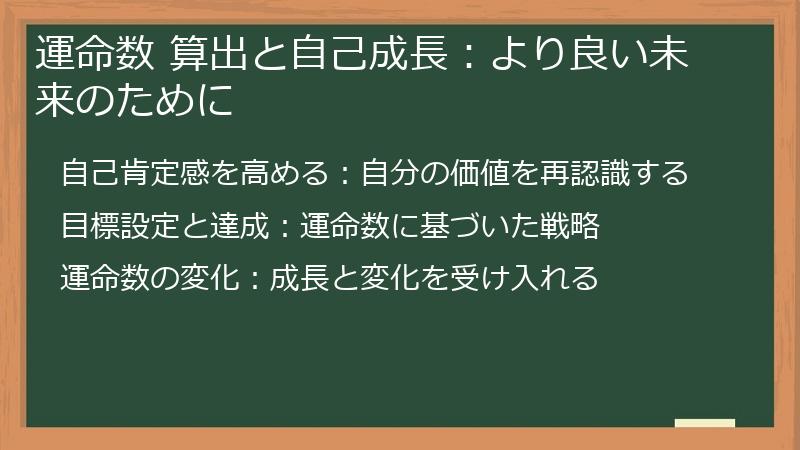 運命数 算出と自己成長：より良い未来のために

自己肯定感を高める：自分の価値を再認識する

目標設定と達成：運命数に基づいた戦略

運命数の変化：成長と変化を受け入れる